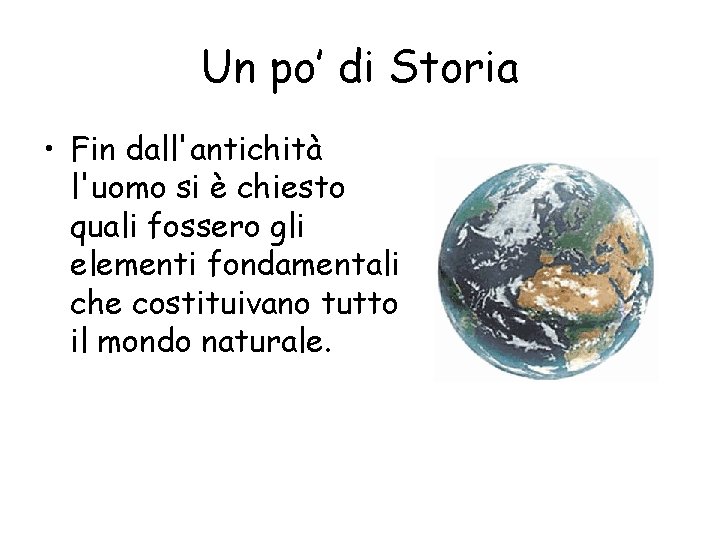 Un po' di Storia

• Fin dall'antichità l'uomo si è chiesto quali fossero gli elementi fondamentali che costituivano tutto il mondo naturale.